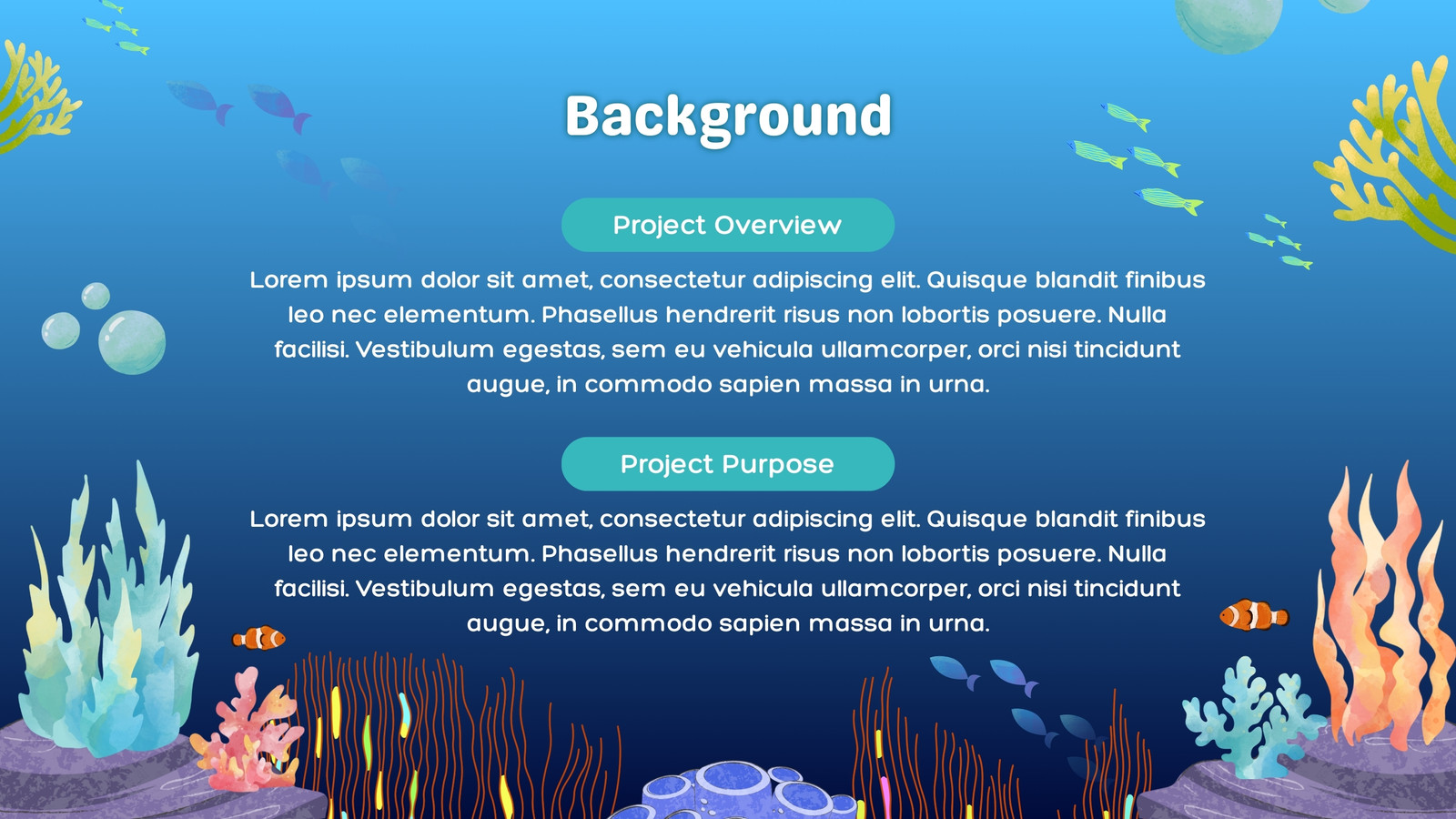 Background

Project Overview

Lorem ipsum dolor sit amet, consectetur adipiscing elit. Quisque blandit finibus leo nec elementum. Phasellus hendrerit risus non lobortis posuere. Nulla facilisi. Vestibulum egestas, sem eu vehicula ullamcorper, orci nisi tincidunt augue, in commodo sapien massa in urna.

Project Purpose

Lorem ipsum dolor sit amet, consectetur adipiscing elit. Quisque blandit finibus leo nec elementum. Phasellus hendrerit risus non lobortis posuere. Nulla facilisi. Vestibulum egestas, sem eu vehicula ullamcorper, orci nisi tincidunt augue, in commodo sapien massa in urna.